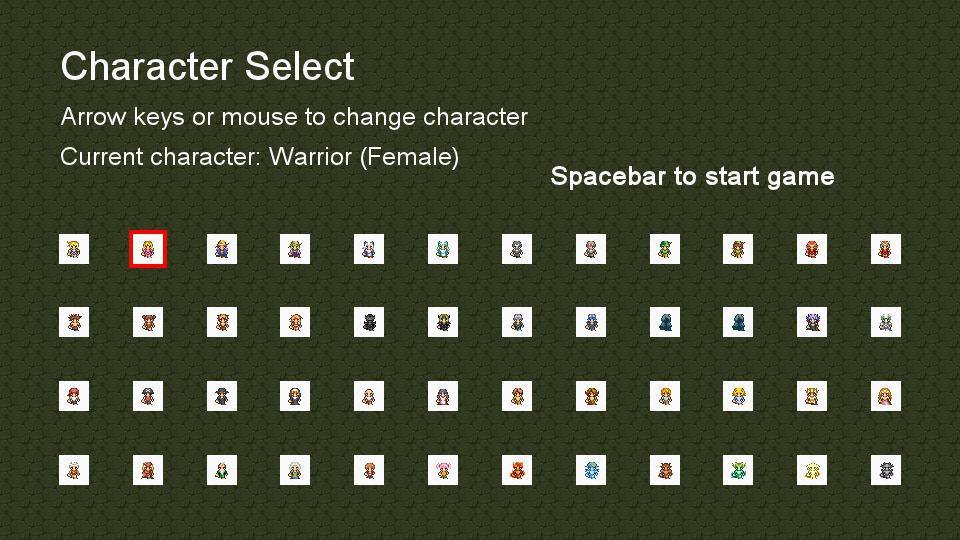 Character Select

Arrow keys or mouse to change character

Current character: Warrior (Female)

Spacebar to start game